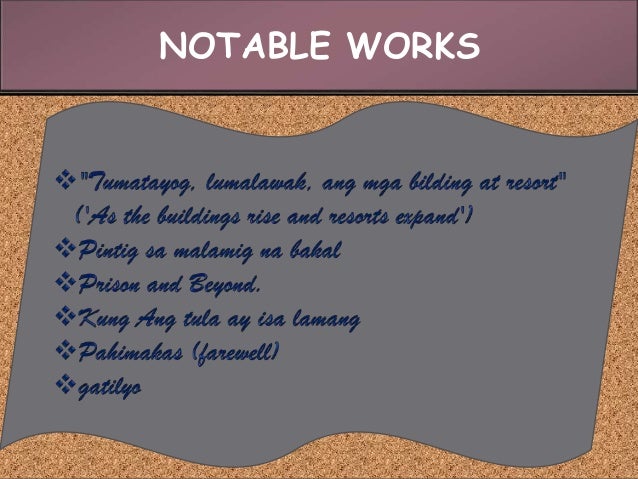 NOTABLE WORKS

❖ "Tumatayog, lumalawak, ang mga bilding at resort" ('As the buildings rise and resorts expand')
❖ Pintig sa malamig na bakal
❖ Prison and Beyond.
❖ Kung Ang tula ay isa lamang
❖ Pahimakas (farewell)
❖ gatilyo